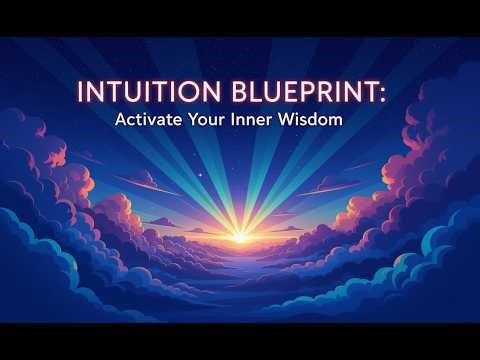 INTUITION BLUEPRINT:
Activate Your Inner Wisdom